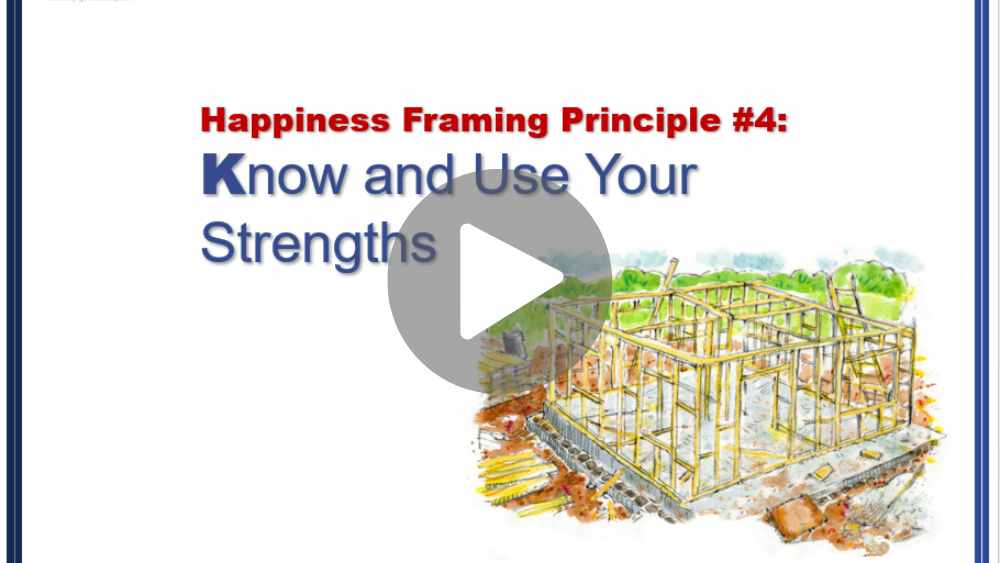 Happiness Framing Principle #4:
Know and Use Your Strengths